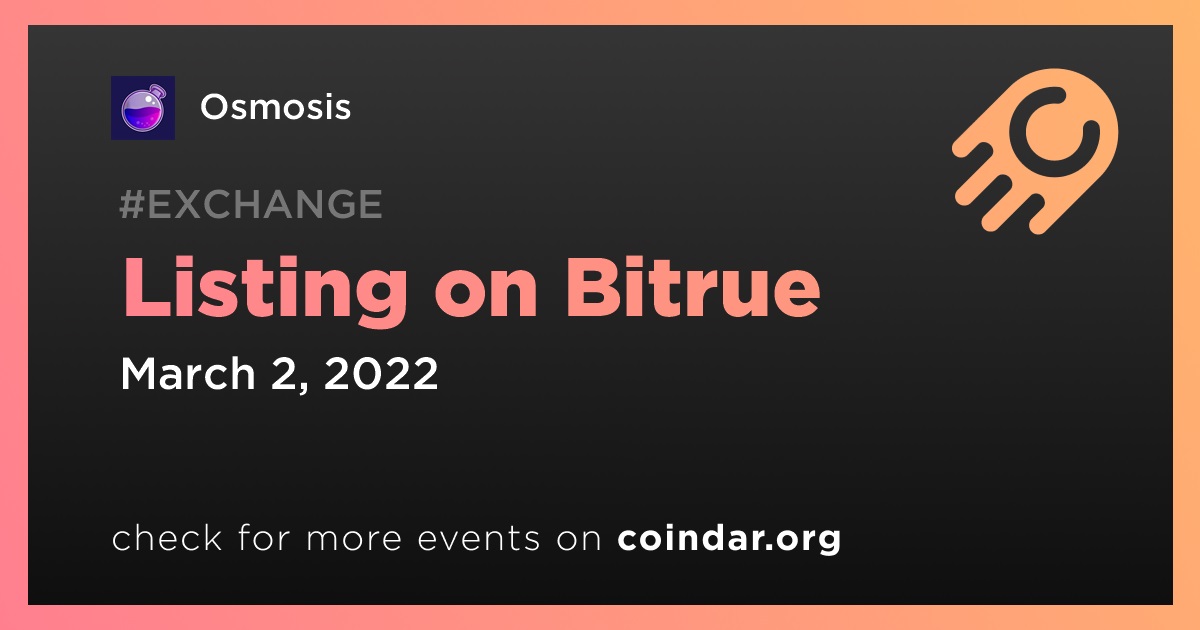 Osmosis

#EXCHANGE

Listing on Bitrue

March 2, 2022

check for more events on coindar.org